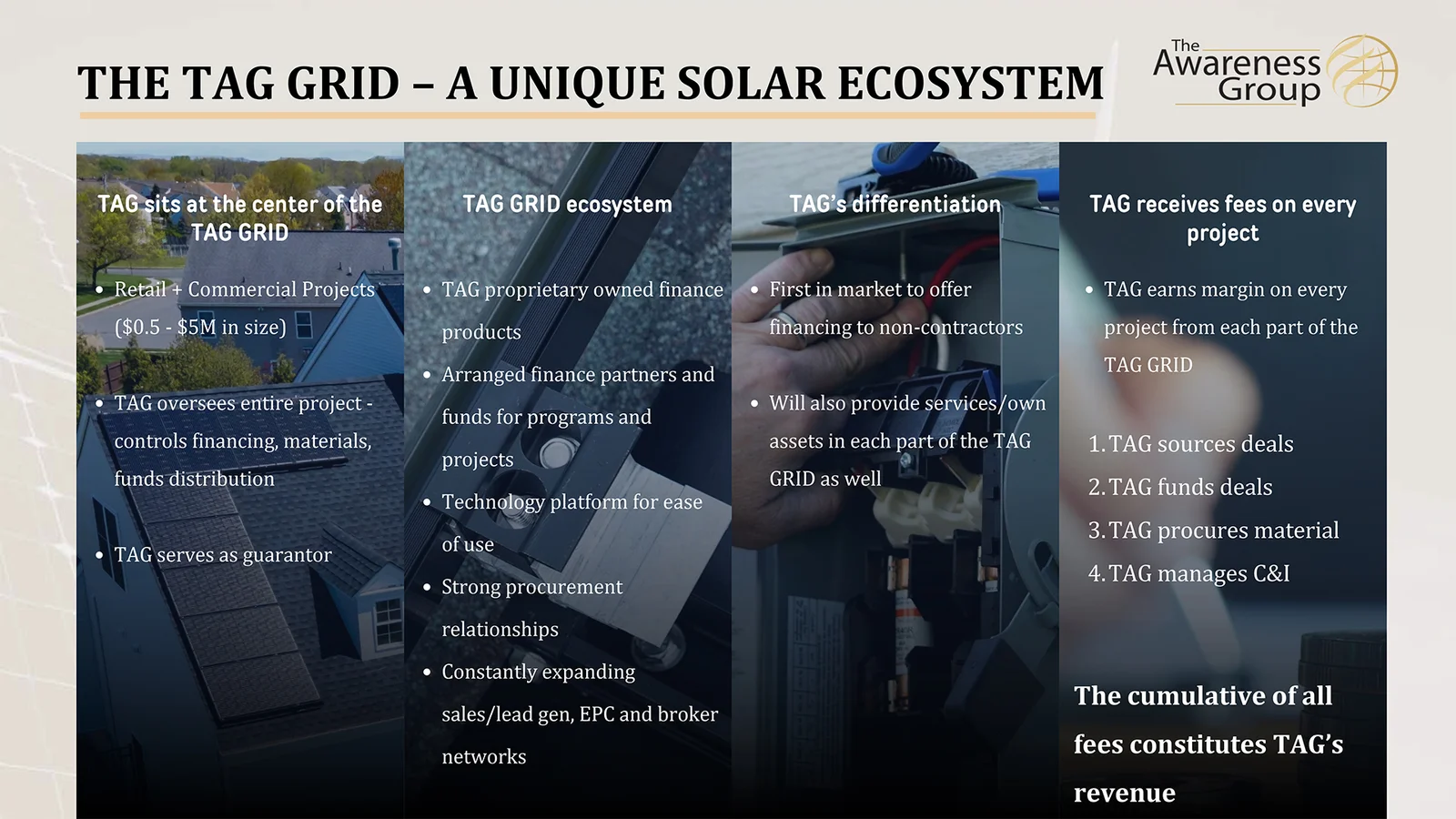 THE TAG GRID – A UNIQUE SOLAR ECOSYSTEM

The Awareness Group

TAG sits at the center of the TAG GRID

• Retail + Commercial Projects ($0.5 - $5M in size)

• TAG oversees entire project - controls financing, materials, funds distribution

• TAG serves as guarantor

TAG GRID ecosystem

• TAG proprietary owned finance products

• Arranged finance partners and funds for programs and projects

• Technology platform for ease of use

• Strong procurement relationships

• Constantly expanding sales/lead gen, EPC and broker networks

TAG's differentiation

• First in market to offer financing to non-contractors

• Will also provide services/own assets in each part of the TAG GRID as well

TAG receives fees on every project

• TAG earns margin on every project from each part of the TAG GRID

1. TAG sources deals
2. TAG funds deals
3. TAG procures material
4. TAG manages C&I

The cumulative of all fees constitutes TAG's revenue